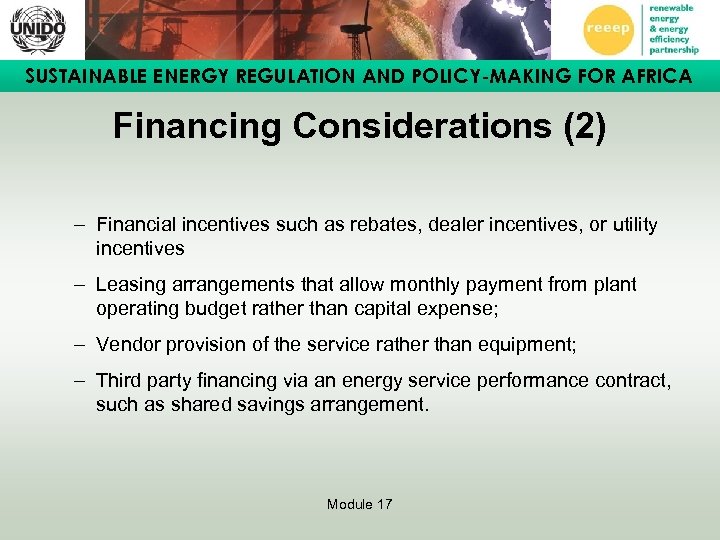 UNIDO

reeep

renewable energy & energy efficiency partnership

SUSTAINABLE ENERGY REGULATION AND POLICY-MAKING FOR AFRICA

Financing Considerations (2)

– Financial incentives such as rebates, dealer incentives, or utility incentives

– Leasing arrangements that allow monthly payment from plant operating budget rather than capital expense;

– Vendor provision of the service rather than equipment;

– Third party financing via an energy service performance contract, such as shared savings arrangement.

Module 17